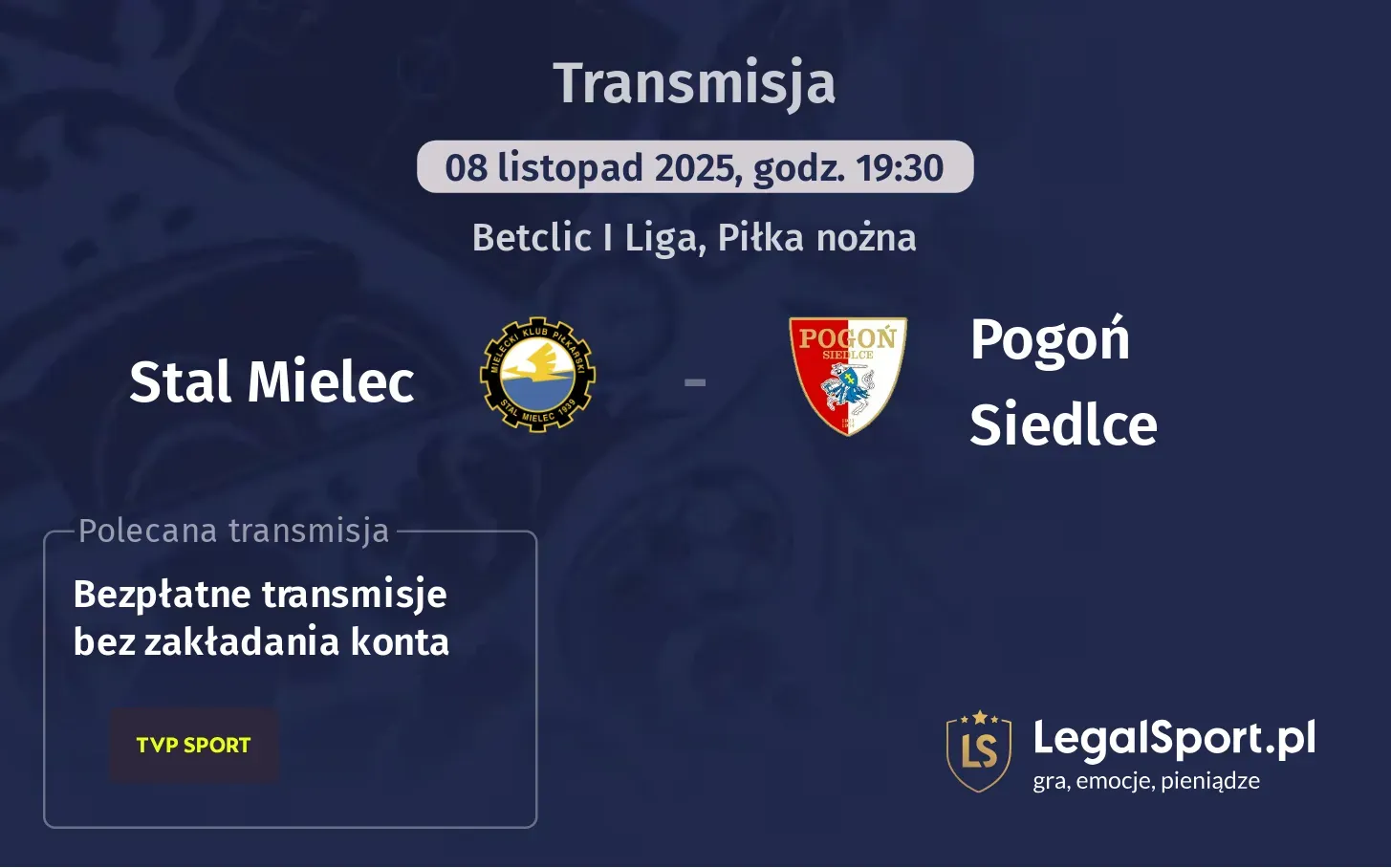 Transmisja

08 listopad 2025, godz. 19:30

Betclic I Liga, Piłka nożna

Stal Mielec

MIELECKI KLUB PIŁKARSKI STAL MIELEC 1939

-

POGOŃ SIEDLCE

Pogoń Siedlce

Polecana transmisja

Bezpłatne transmisje bez zakładania konta

TVP SPORT

LS

LegalSport.pl
gra, emocje, pieniądze